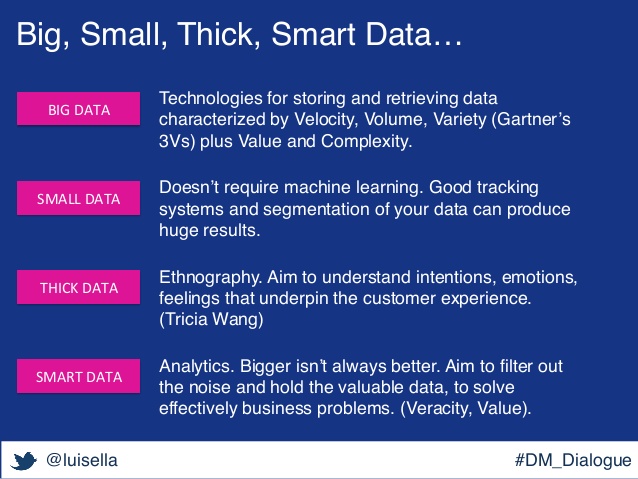 Big, Small, Thick, Smart Data…

BIG DATA

Technologies for storing and retrieving data characterized by Velocity, Volume, Variety (Gartner's 3Vs) plus Value and Complexity.

SMALL DATA

Doesn't require machine learning. Good tracking systems and segmentation of your data can produce huge results.

THICK DATA

Ethnography. Aim to understand intentions, emotions, feelings that underpin the customer experience. (Tricia Wang)

SMART DATA

Analytics. Bigger isn't always better. Aim to filter out the noise and hold the valuable data, to solve effectively business problems. (Veracity, Value).

@luisella

#DM_Dialogue